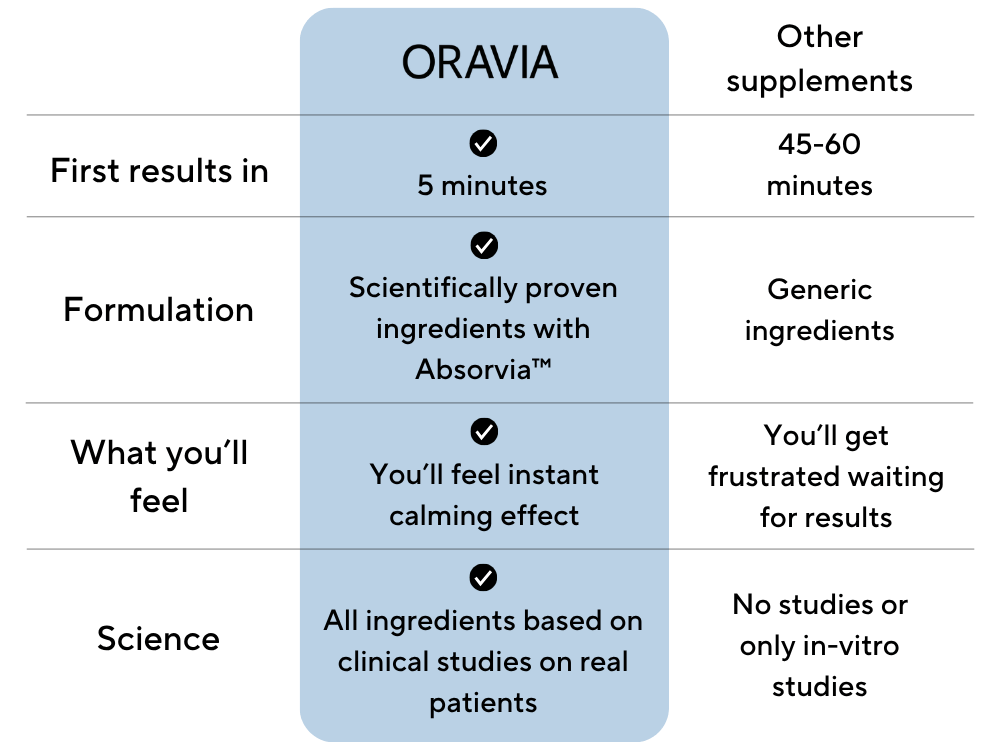 |  | ORAVIA | Other supplements |
|---|---|---|
| First results in | 5 minutes | 45-60 minutes |
| Formulation | Scientifically proven ingredients with Absorvia™ | Generic ingredients |
| What you'll feel | You'll feel instant calming effect | You'll get frustrated waiting for results |
| Science | All ingredients based on clinical studies on real patients | No studies or only in-vitro studies |